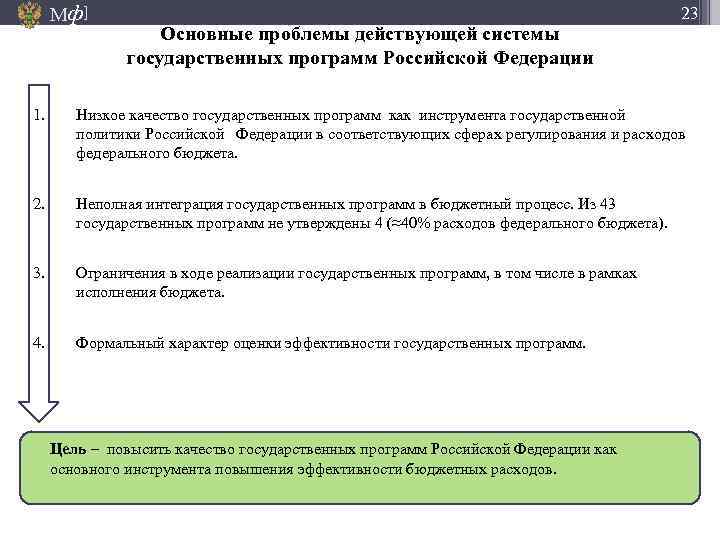 Мф]

23

Основные проблемы действующей системы государственных программ Российской Федерации

1. Низкое качество государственных программ как инструмента государственной политики Российской Федерации в соответствующих сферах регулирования и расходов федерального бюджета.

2. Неполная интеграция государственных программ в бюджетный процесс. Из 43 государственных программ не утверждены 4 (≈40% расходов федерального бюджета).

3. Ограничения в ходе реализации государственных программ, в том числе в рамках исполнения бюджета.

4. Формальный характер оценки эффективности государственных программ.

Цель – повысить качество государственных программ Российской Федерации как основного инструмента повышения эффективности бюджетных расходов.